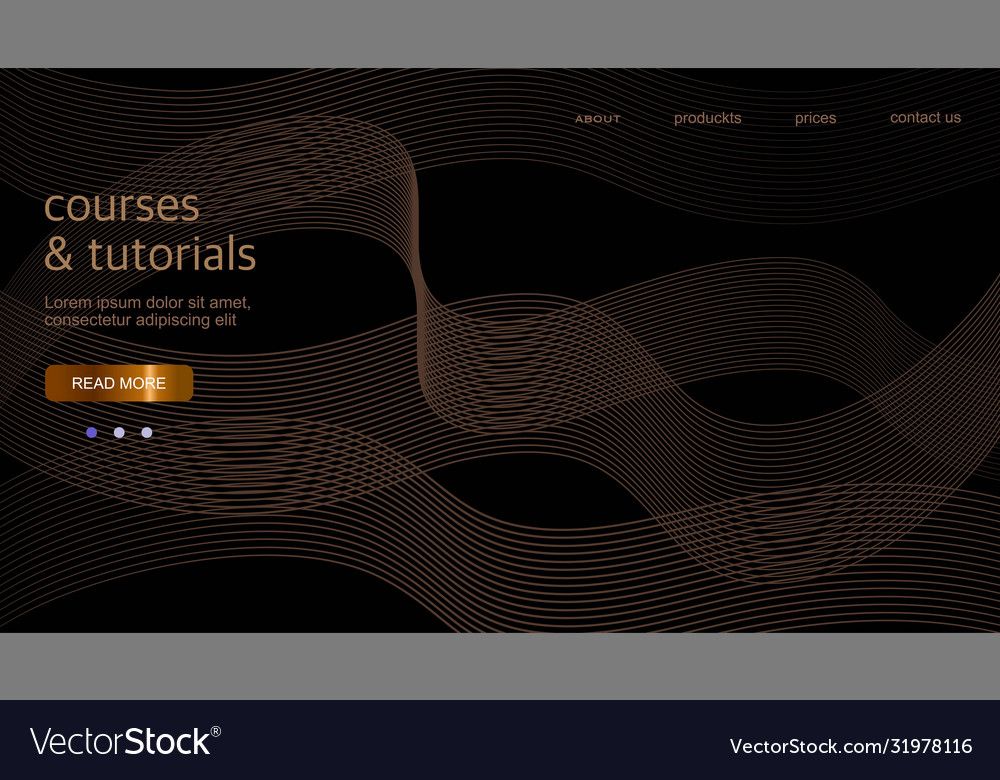 ABOUT produckts prices contact us

courses
& tutorials

Lorem ipsum dolor sit amet, consectetur adipiscing elit

READ MORE

VectorStock®

VectorStock.com/31978116